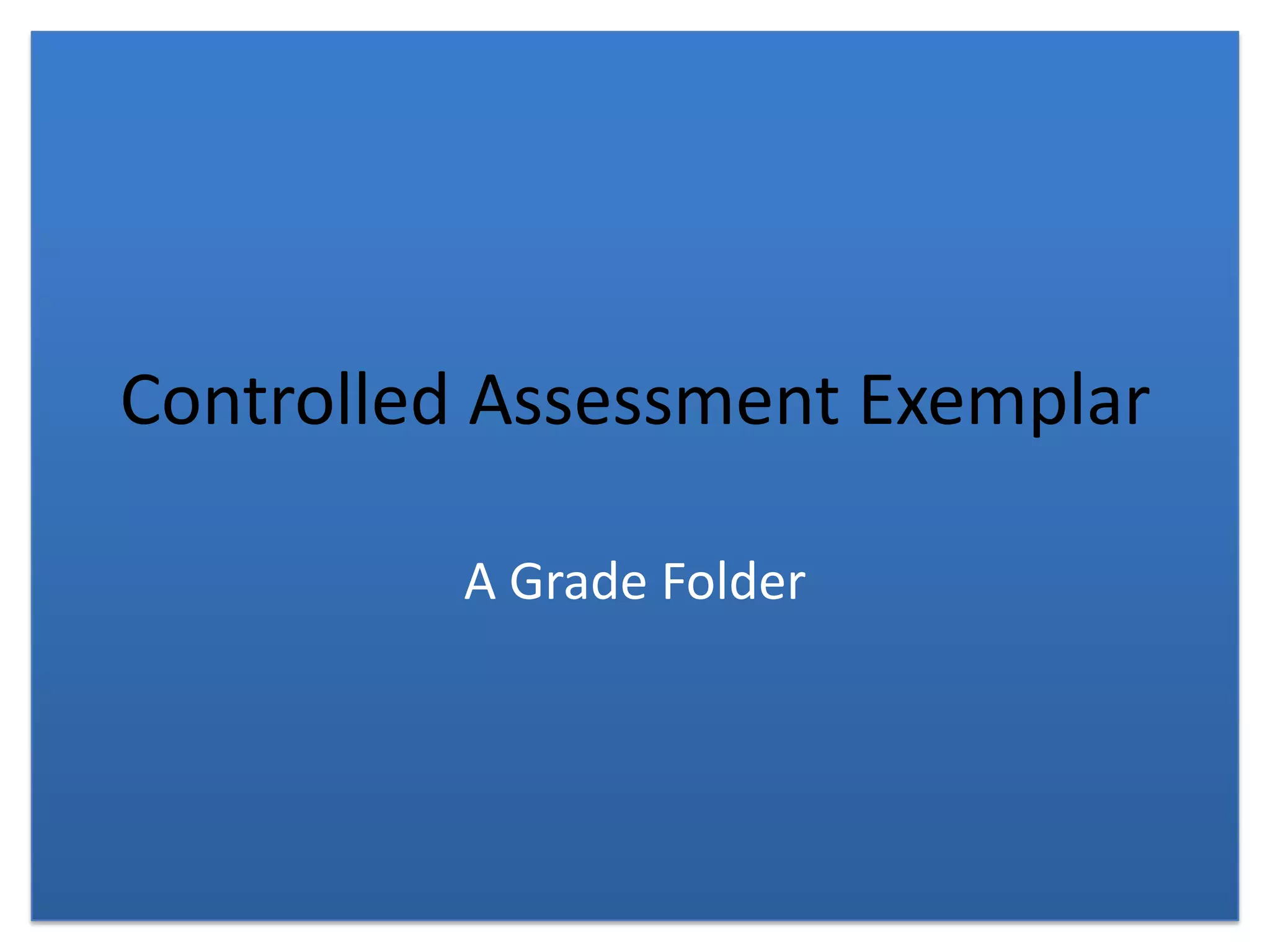 Controlled Assessment Exemplar

A Grade Folder